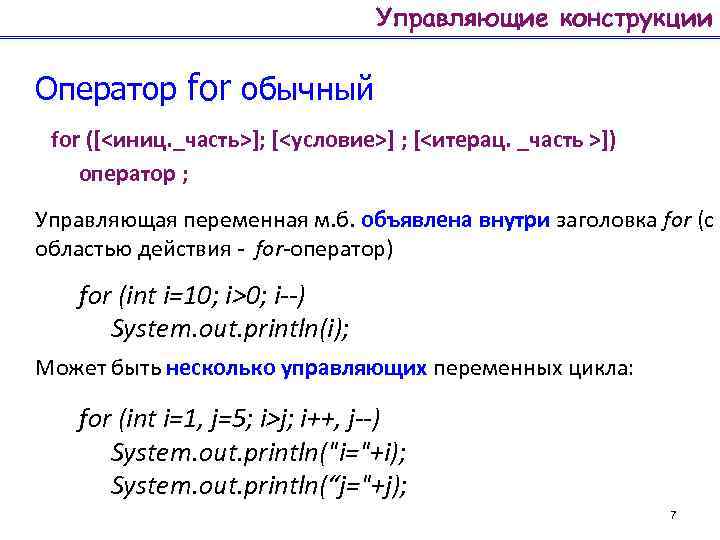 Управляющие конструкции

Оператор for обычный

for ([<иниц._часть>]; [<условие>] ; [<итерац. _часть >])
оператор ;

Управляющая переменная м.б. объявлена внутри заголовка for (с областью действия - for-оператор)

for (int i=10; i>0; i--)
System.out.println(i);

Может быть несколько управляющих переменных цикла:

for (int i=1, j=5; i>j; i++, j--)
System.out.println("i="+i);
System.out.println(“j="+j);

7